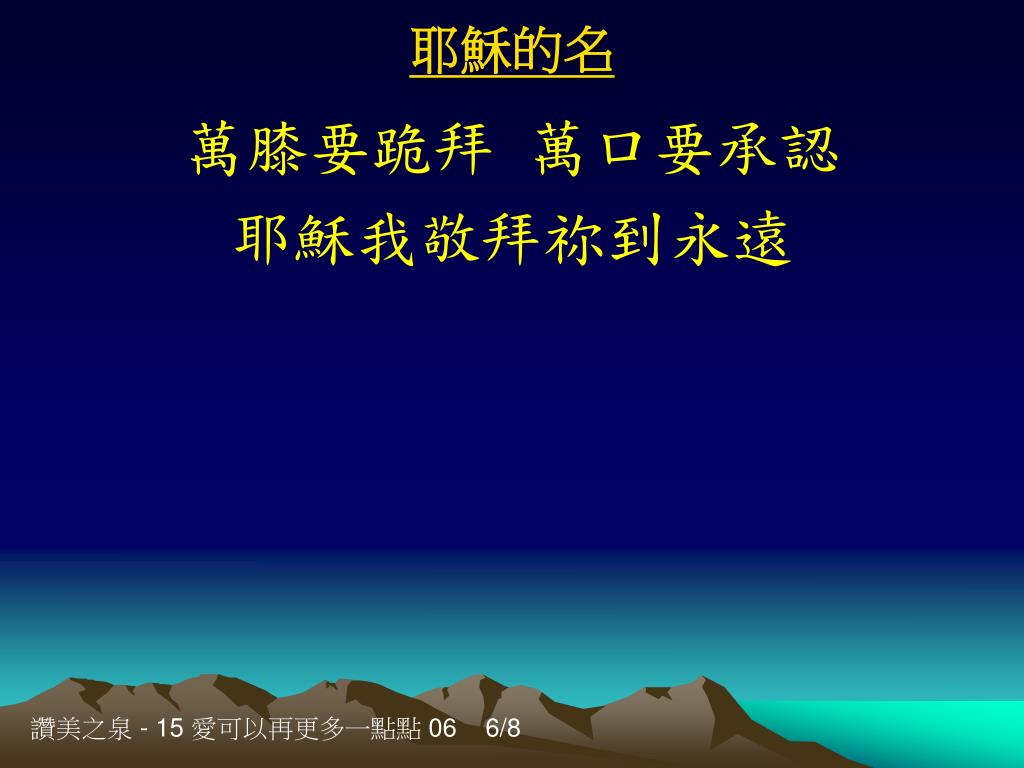 耶穌的名

萬膝要跪拜 萬口要承認
耶穌我敬拜祢到永遠

讚美之泉 - 15 愛可以再更多一點點 06 6/8